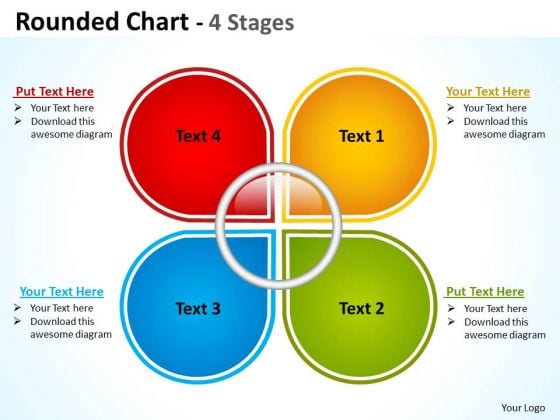 Rounded Chart - 4 Stages

Put Text Here
➢ Your Text here
➢ Download this awesome diagram

Text 4

Text 1

Your Text Here
➢ Your Text here
➢ Download this awesome diagram

Your Text Here
➢ Your Text here
➢ Download this awesome diagram

Text 3

Text 2

Put Text Here
➢ Your Text here
➢ Download this awesome diagram

Your Logo